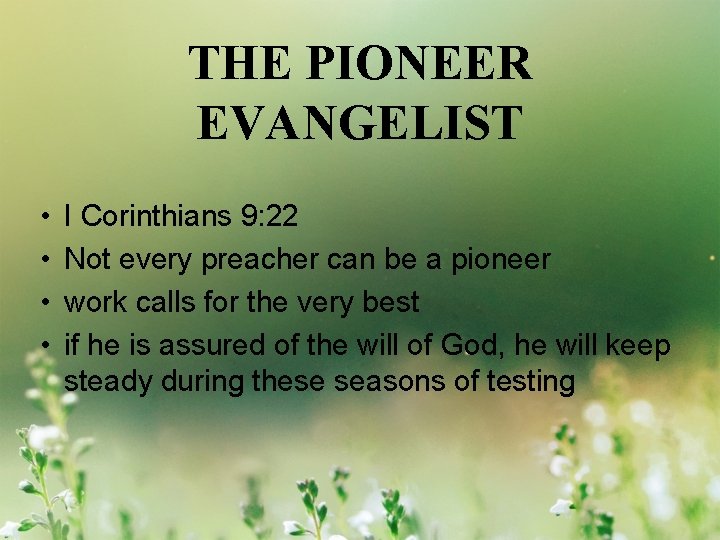 THE PIONEER EVANGELIST

• I Corinthians 9:22
• Not every preacher can be a pioneer
• work calls for the very best
• if he is assured of the will of God, he will keep steady during these seasons of testing